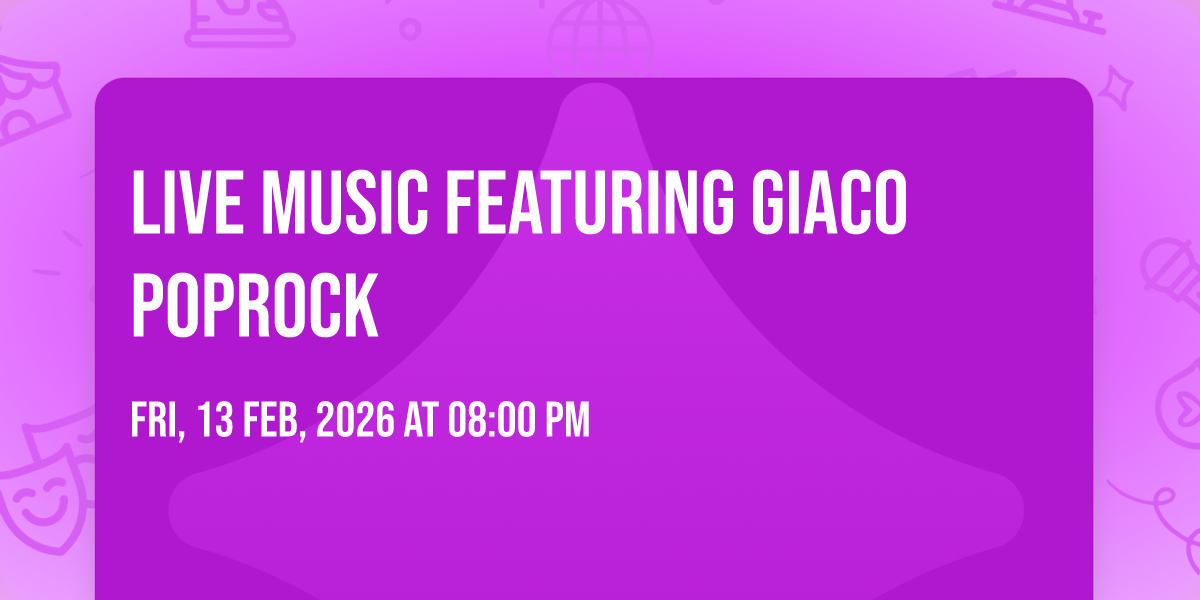 LIVE MUSIC FEATURING GIACO POPROCK

FRI, 13 FEB, 2026 AT 08:00 PM